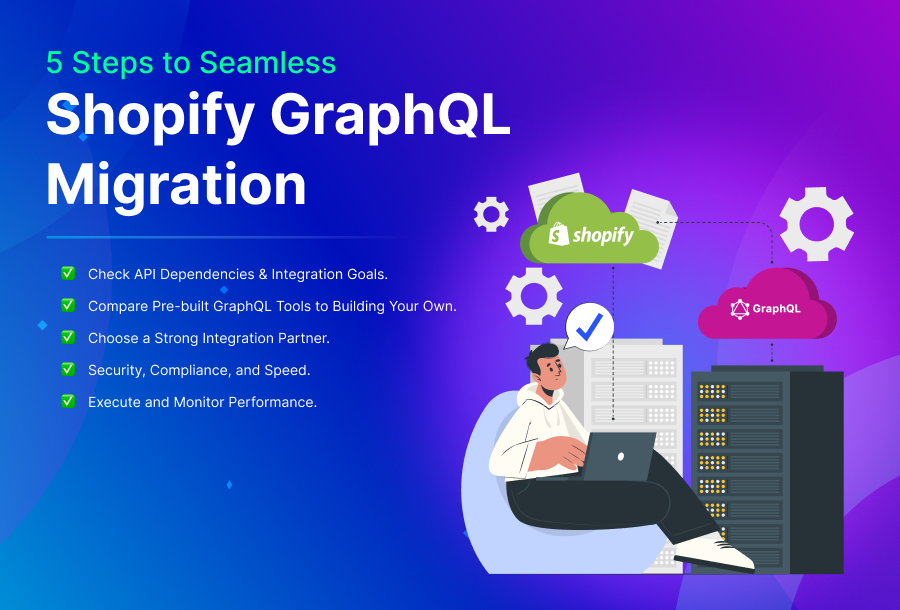 5 Steps to Seamless
Shopify GraphQL Migration

✅ Check API Dependencies & Integration Goals.
✅ Compare Pre-built GraphQL Tools to Building Your Own.
✅ Choose a Strong Integration Partner.
✅ Security, Compliance, and Speed.
✅ Execute and Monitor Performance.

shopify

GraphQL